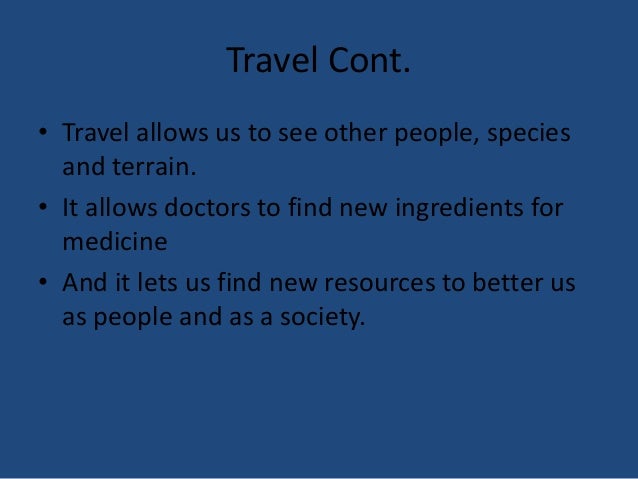 Travel Cont.

• Travel allows us to see other people, species and terrain.

• It allows doctors to find new ingredients for medicine

• And it lets us find new resources to better us as people and as a society.